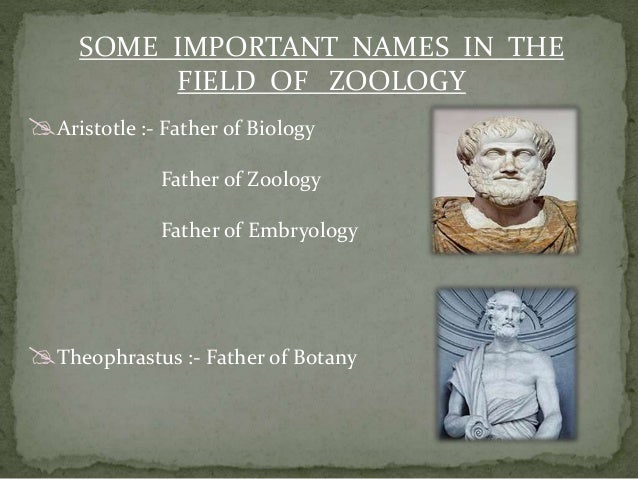 SOME IMPORTANT NAMES IN THE FIELD OF ZOOLOGY

Aristotle :- Father of Biology

Father of Zoology

Father of Embryology

Theophrastus :- Father of Botany